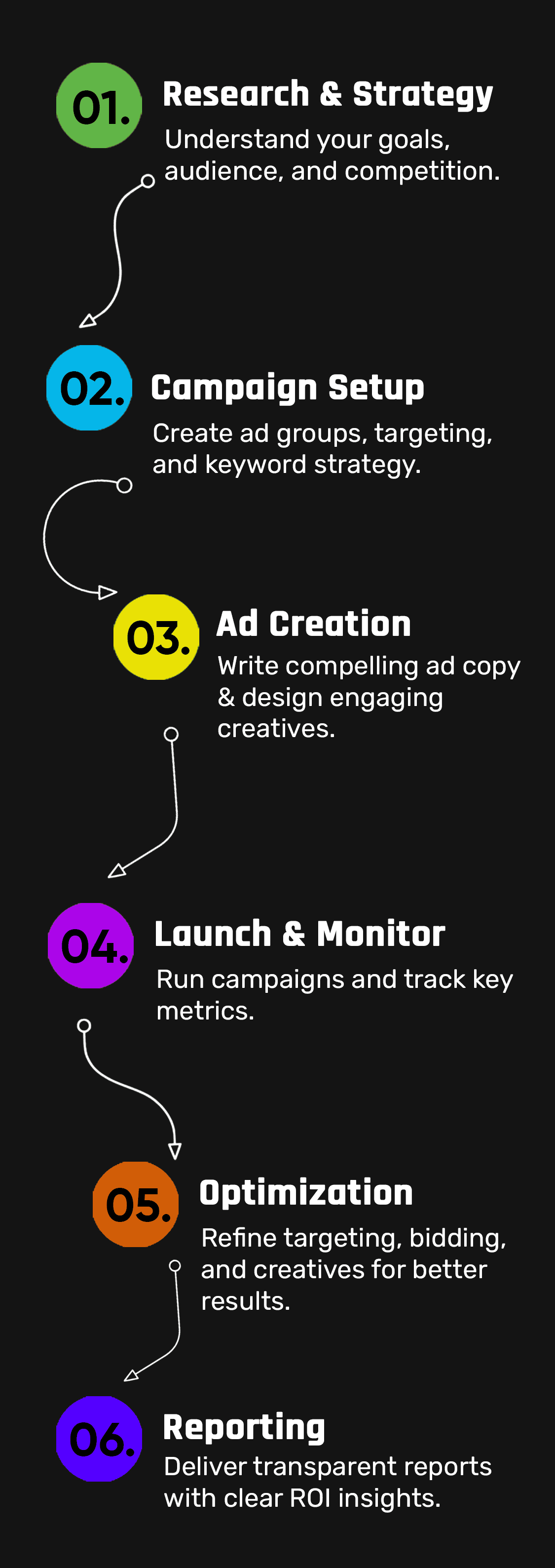 01.
Research & Strategy
Understand your goals, audience, and competition.

02.
Campaign Setup
Create ad groups, targeting, and keyword strategy.

03.
Ad Creation
Write compelling ad copy & design engaging creatives.

04.
Launch & Monitor
Run campaigns and track key metrics.

05.
Optimization
Refine targeting, bidding, and creatives for better results.

06.
Reporting
Deliver transparent reports with clear ROI insights.